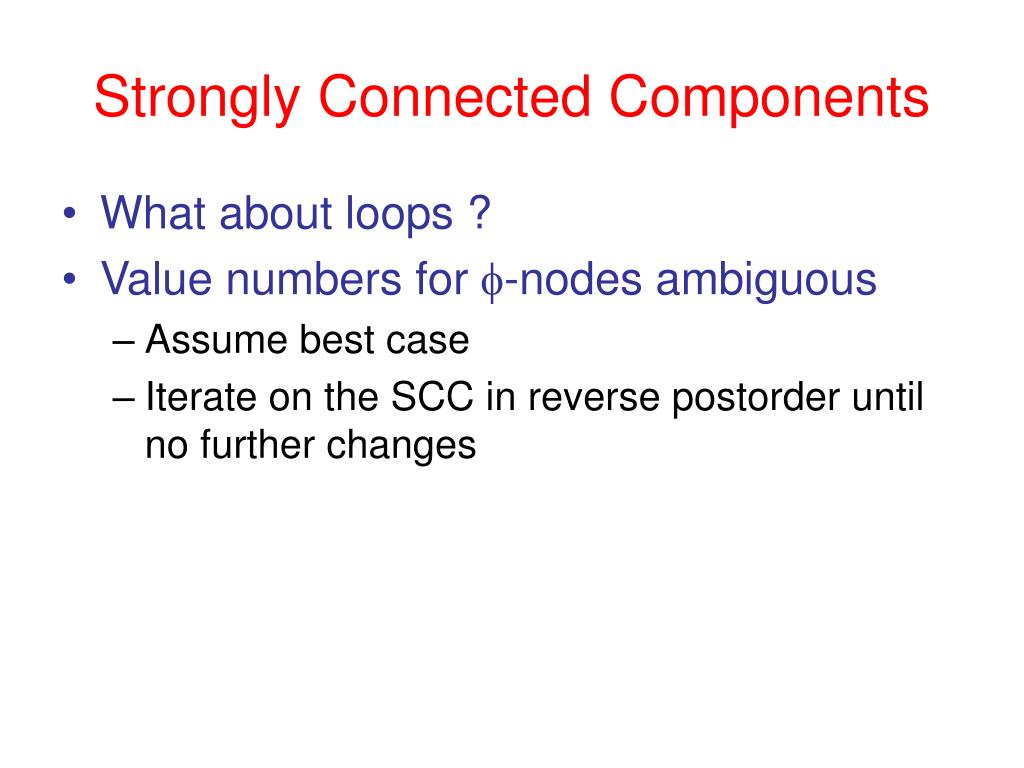 Strongly Connected Components

• What about loops ?
• Value numbers for $\phi$-nodes ambiguous
– Assume best case
– Iterate on the SCC in reverse postorder until no further changes